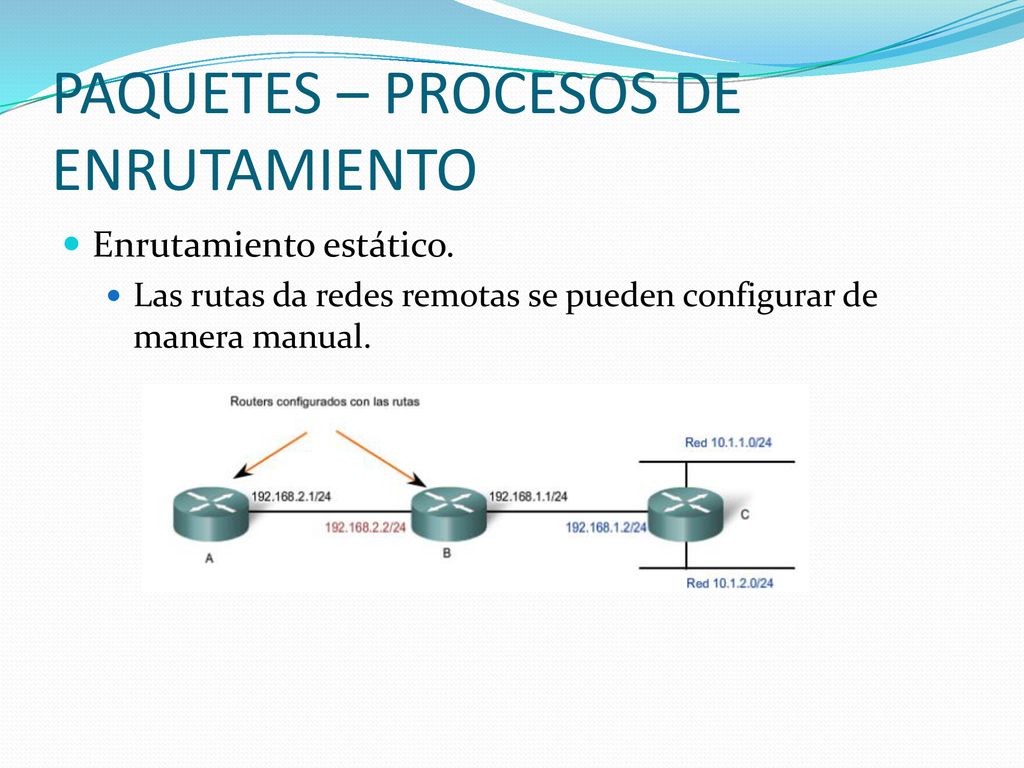 PAQUETES – PROCESOS DE ENRUTAMIENTO

Enrutamiento estático.

Las rutas da redes remotas se pueden configurar de manera manual.

Routers configurados con las rutas

Red 10.1.1.0/24

192.168.2.1/24

192.168.1.1/24

192.168.2.2/24

192.168.1.2/24

C

A

B

Red 10.1.2.0/24